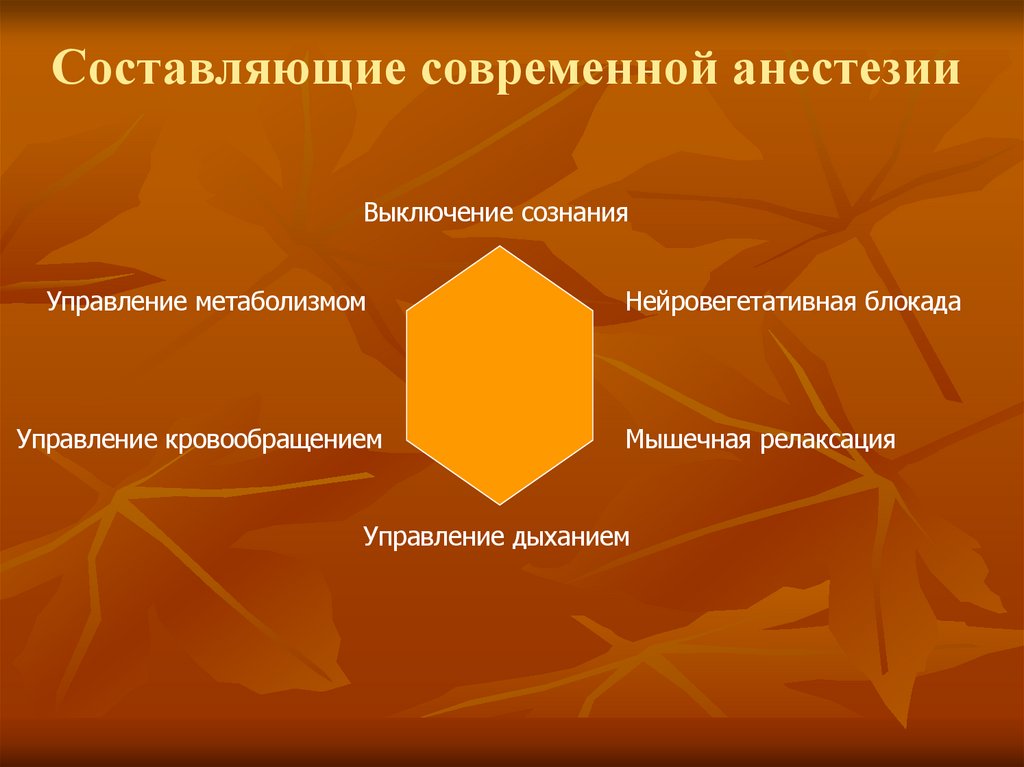 Составляющие современной анестезии

Выключение сознания

Управление метаболизмом

Нейровегетативная блокада

Управление кровообращением

Мышечная релаксация

Управление дыханием